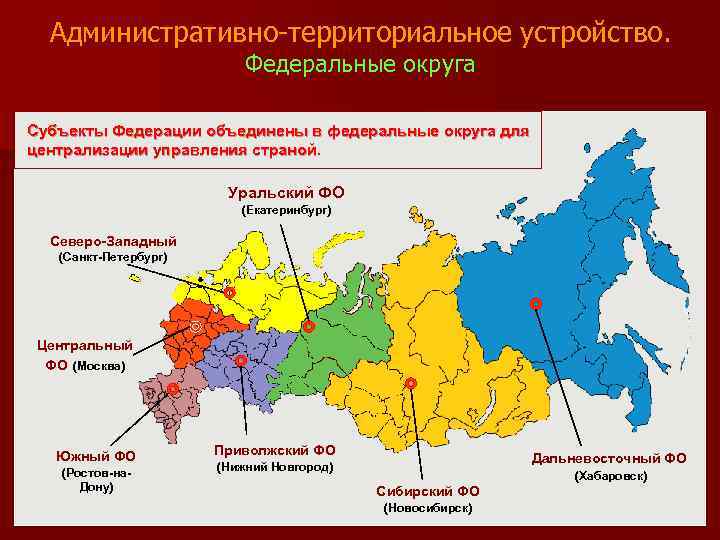 Административно-территориальное устройство.
Федеральные округа

Субъекты Федерации объединены в федеральные округа для централизации управления страной.

Уральский ФО
(Екатеринбург)

Северо-Западный
(Санкт-Петербург)

Центральный ФО (Москва)

Южный ФО
(Ростов-на-Дону)

Приволжский ФО
(Нижний Новгород)

Сибирский ФО
(Новосибирск)

Дальневосточный ФО
(Хабаровск)